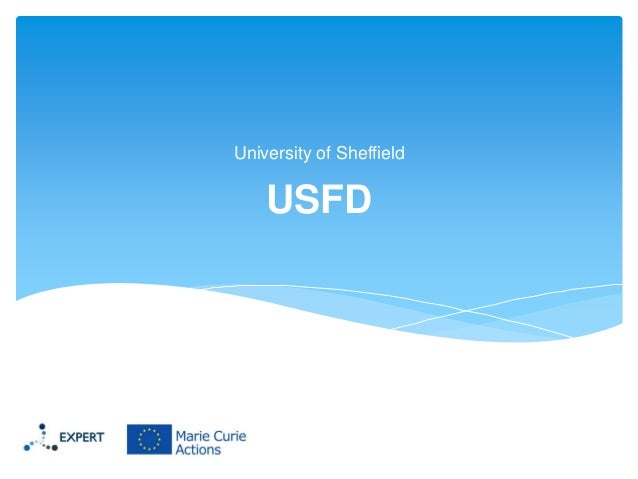 University of Sheffield

USFD

EXPERT

Marie Curie
Actions